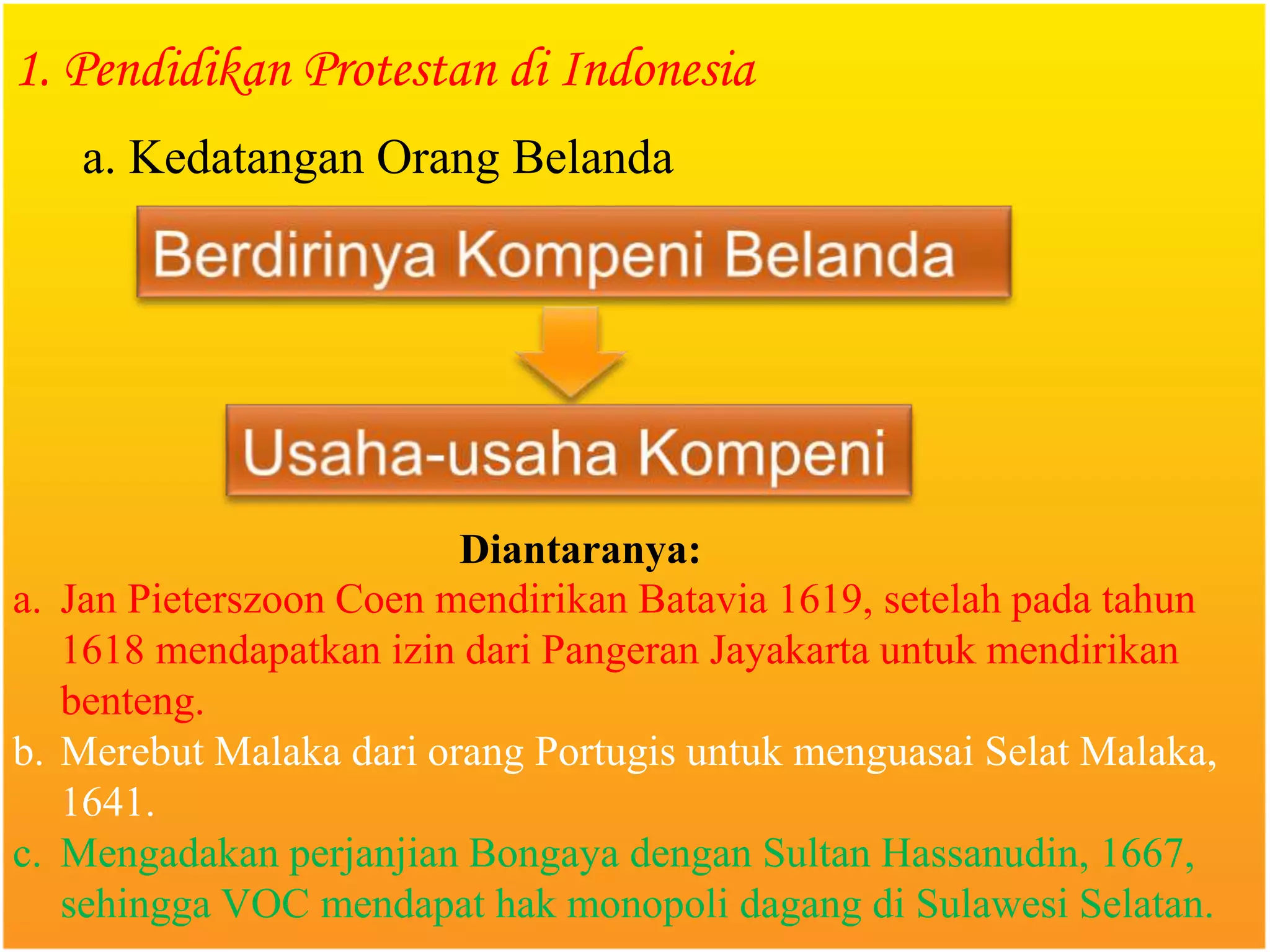 1. Pendidikan Protestan di Indonesia

a. Kedatangan Orang Belanda

Berdirinya Kompeni Belanda

Usaha-usaha Kompeni

Diantaranya:

a. Jan Pieterszoon Coen mendirikan Batavia 1619, setelah pada tahun 1618 mendapatkan izin dari Pangeran Jayakarta untuk mendirikan benteng.

b. Merebut Malaka dari orang Portugis untuk menguasai Selat Malaka, 1641.

c. Mengadakan perjanjian Bongaya dengan Sultan Hassanudin, 1667, sehingga VOC mendapat hak monopoli dagang di Sulawesi Selatan.